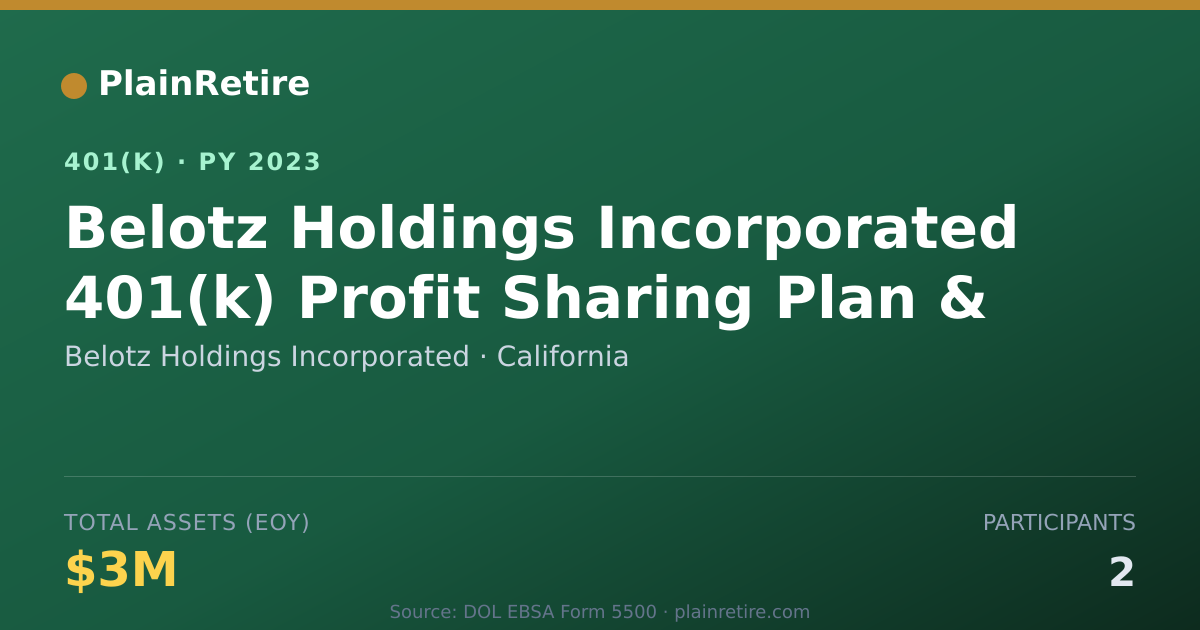 PlainRetire

401(K) · PY 2023

Belotz Holdings Incorporated 401(k) Profit Sharing Plan &

Belotz Holdings Incorporated · California

TOTAL ASSETS (EOY)

$3M

PARTICIPANTS

2

Source: DOL EBSA Form 5500 · plainretire.com